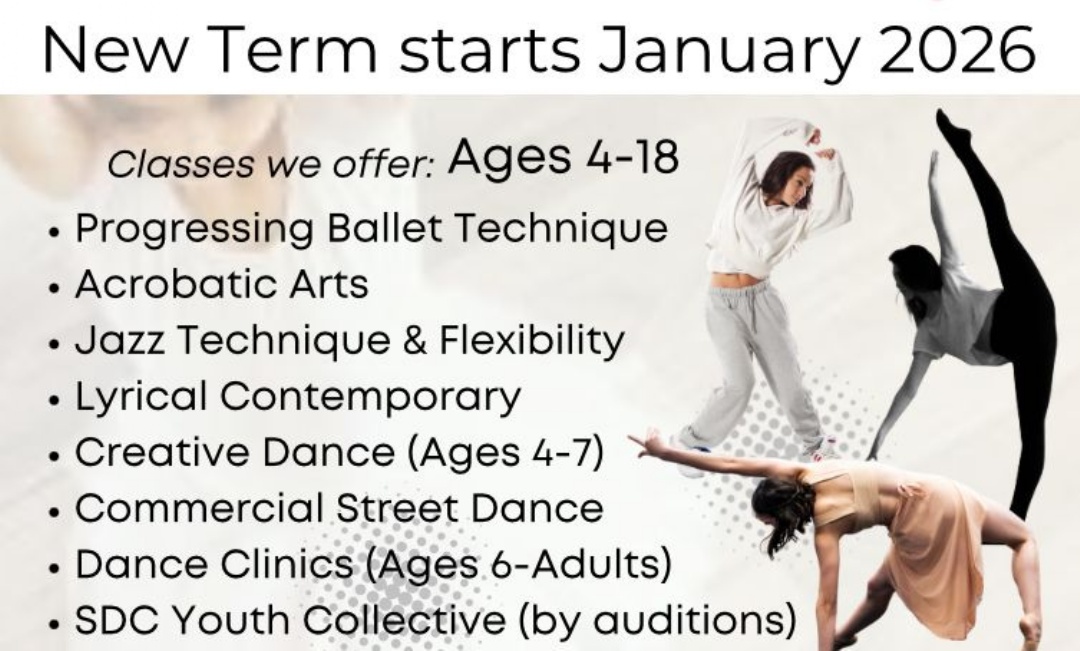 New Term starts January 2026

Classes we offer: Ages 4-18

• Progressing Ballet Technique
• Acrobatic Arts
• Jazz Technique & Flexibility
• Lyrical Contemporary
• Creative Dance (Ages 4-7)
• Commercial Street Dance
• Dance Clinics (Ages 6-Adults)
• SDC Youth Collective (by auditions)